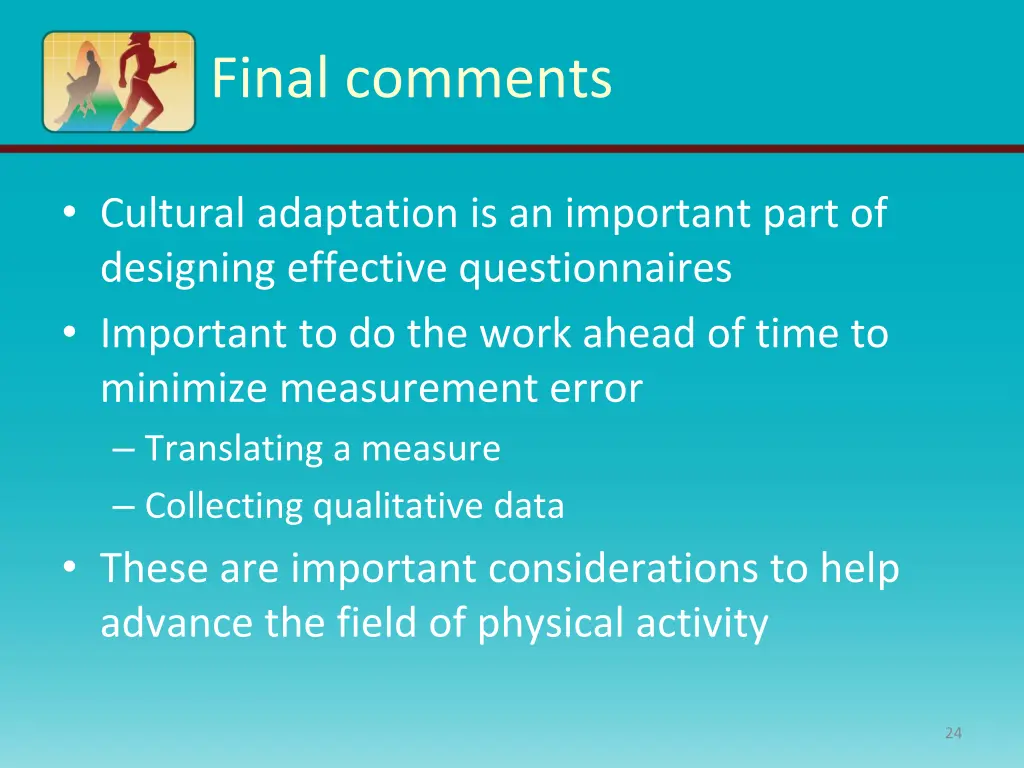 Final comments

• Cultural adaptation is an important part of designing effective questionnaires
• Important to do the work ahead of time to minimize measurement error
– Translating a measure
– Collecting qualitative data
• These are important considerations to help advance the field of physical activity

24